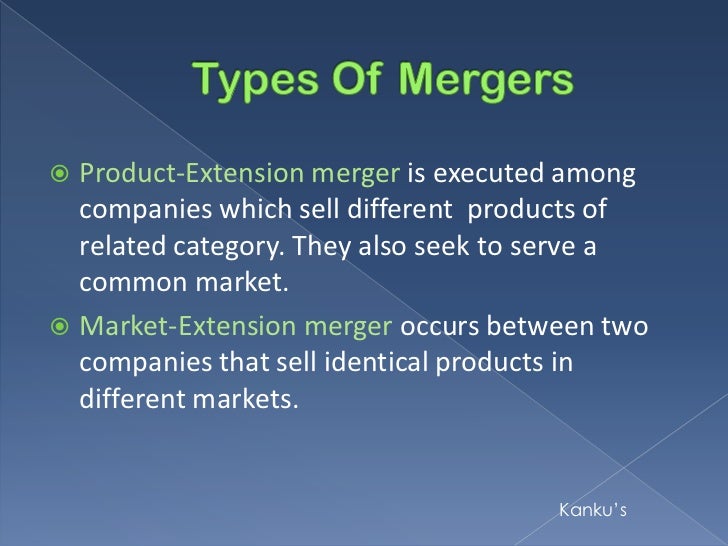 Types Of Mergers

Product-Extension merger is executed among companies which sell different products of related category. They also seek to serve a common market.

Market-Extension merger occurs between two companies that sell identical products in different markets.

Kanku's